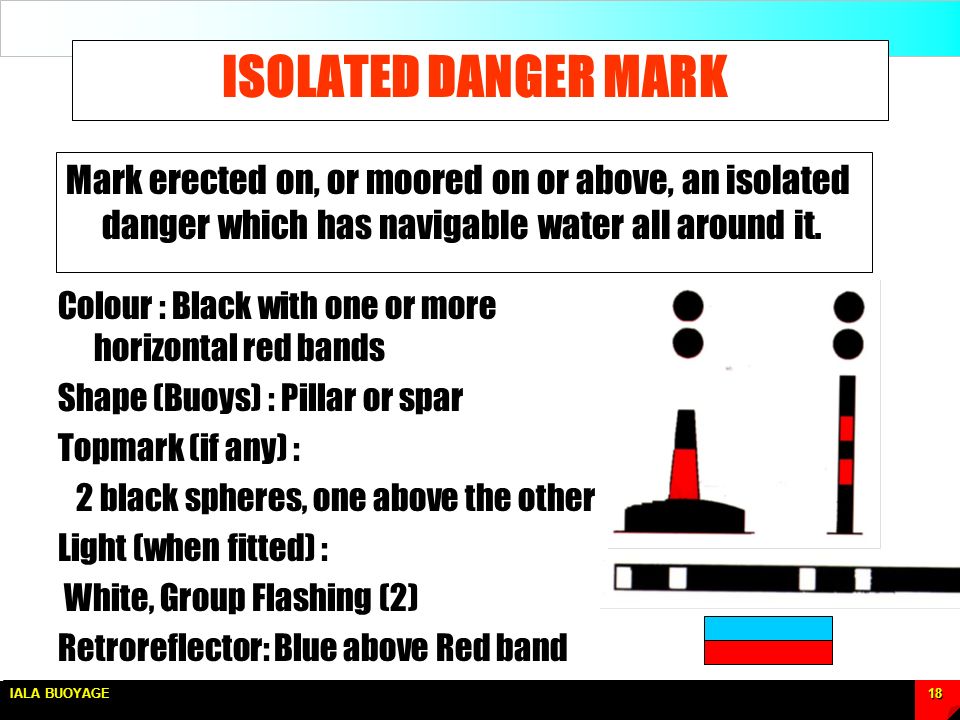 ISOLATED DANGER MARK

Mark erected on, or moored on or above, an isolated danger which has navigable water all around it.

Colour : Black with one or more horizontal red bands

Shape (Buoys) : Pillar or spar

Topmark (if any) :

2 black spheres, one above the other

Light (when fitted) :

White, Group Flashing (2)

Retroreflector: Blue above Red band

IALA BUOYAGE

18